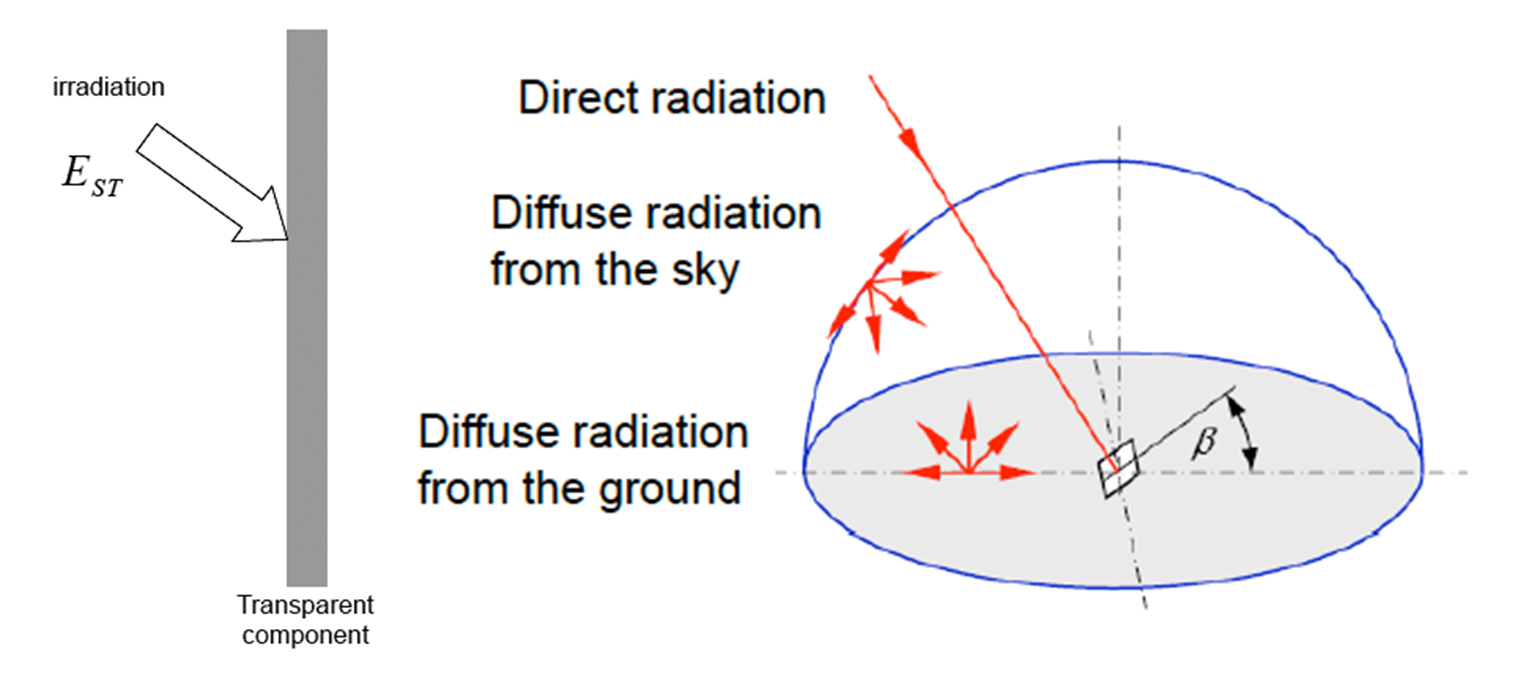 irradiation

$E_{ST}$

Transparent component

Direct radiation

Diffuse radiation from the sky

Diffuse radiation from the ground

$\beta$